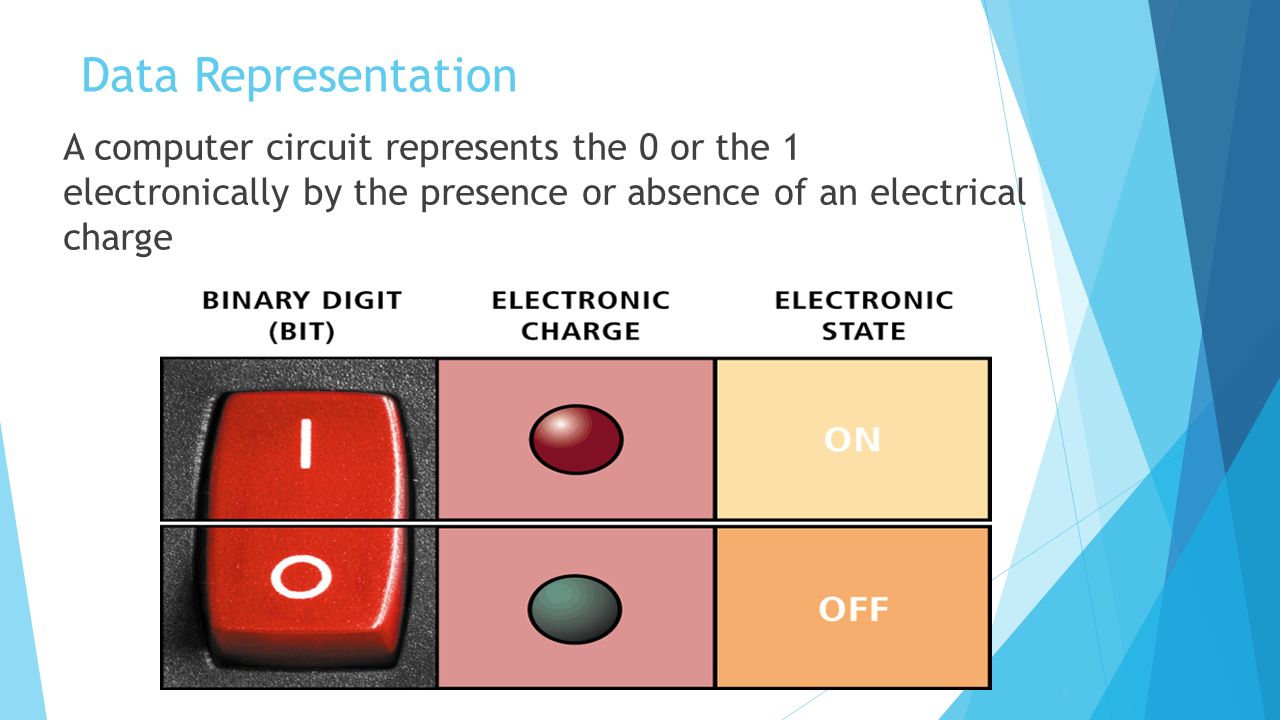 Data Representation

A computer circuit represents the 0 or the 1 electronically by the presence or absence of an electrical charge

| BINARY DIGIT (BIT) | ELECTRONIC CHARGE | ELECTRONIC STATE |
|---|---|---|
| I | | ON |
| O | | OFF |